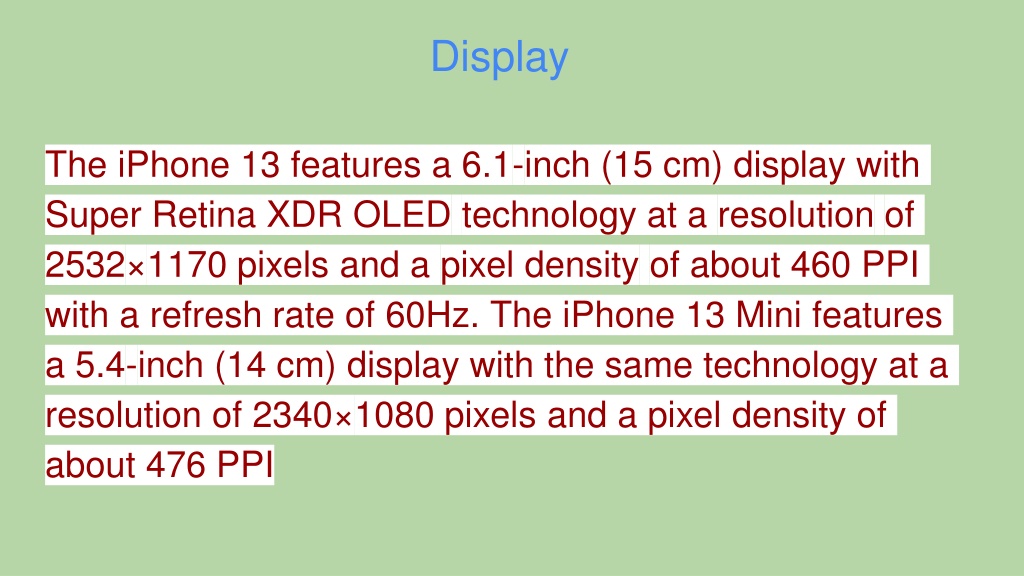 Display

The iPhone 13 features a 6.1-inch (15 cm) display with Super Retina XDR OLED technology at a resolution of 2532×1170 pixels and a pixel density of about 460 PPI with a refresh rate of 60Hz. The iPhone 13 Mini features a 5.4-inch (14 cm) display with the same technology at a resolution of 2340×1080 pixels and a pixel density of about 476 PPI